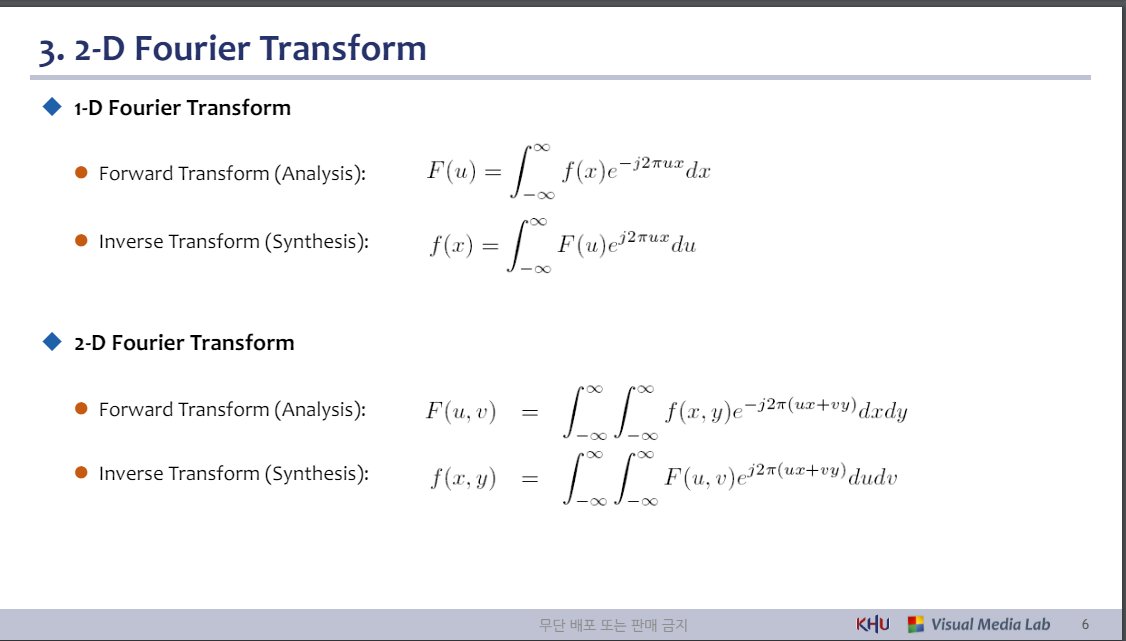 3. 2-D Fourier Transform

1-D Fourier Transform

Forward Transform (Analysis): $F(u) = \int_{-\infty}^{\infty} f(x)e^{-j2\pi ux}dx$

Inverse Transform (Synthesis): $f(x) = \int_{-\infty}^{\infty} F(u)e^{j2\pi ux}du$

2-D Fourier Transform

Forward Transform (Analysis): $F(u,v) = \int_{-\infty}^{\infty}\int_{-\infty}^{\infty} f(x,y)e^{-j2\pi(ux+vy)}dxdy$

Inverse Transform (Synthesis): $f(x,y) = \int_{-\infty}^{\infty}\int_{-\infty}^{\infty} F(u,v)e^{j2\pi(ux+vy)}dudv$

무단 배포 또는 판매 금지

KHU Visual Media Lab 6